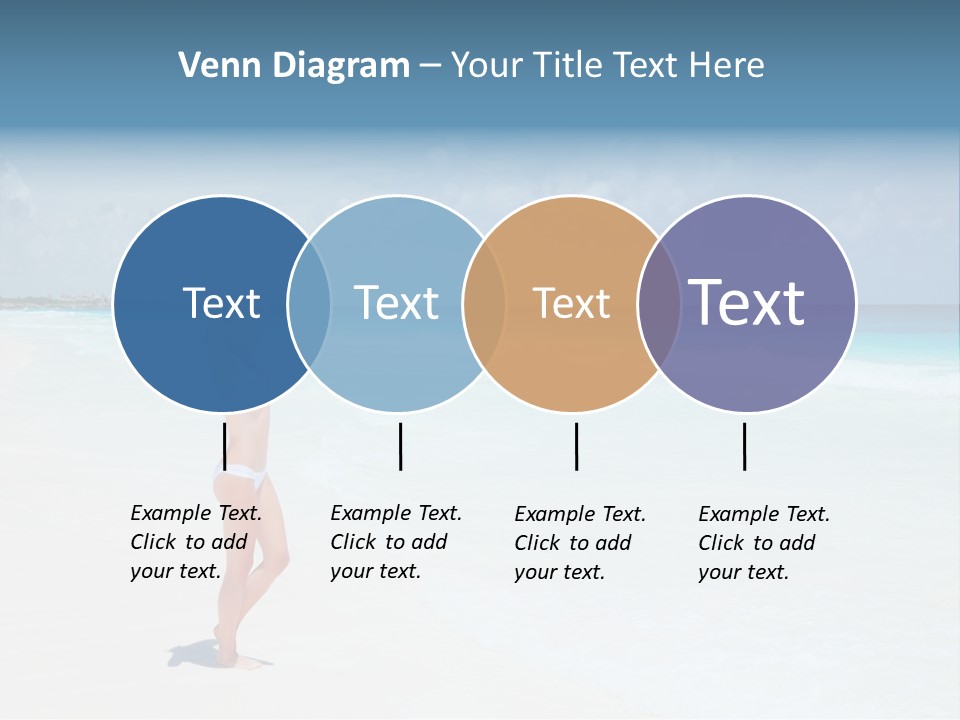 Venn Diagram – Your Title Text Here

Text

Text

Text

Text

Example Text. Click to add your text.

Example Text. Click to add your text.

Example Text. Click to add your text.

Example Text. Click to add your text.